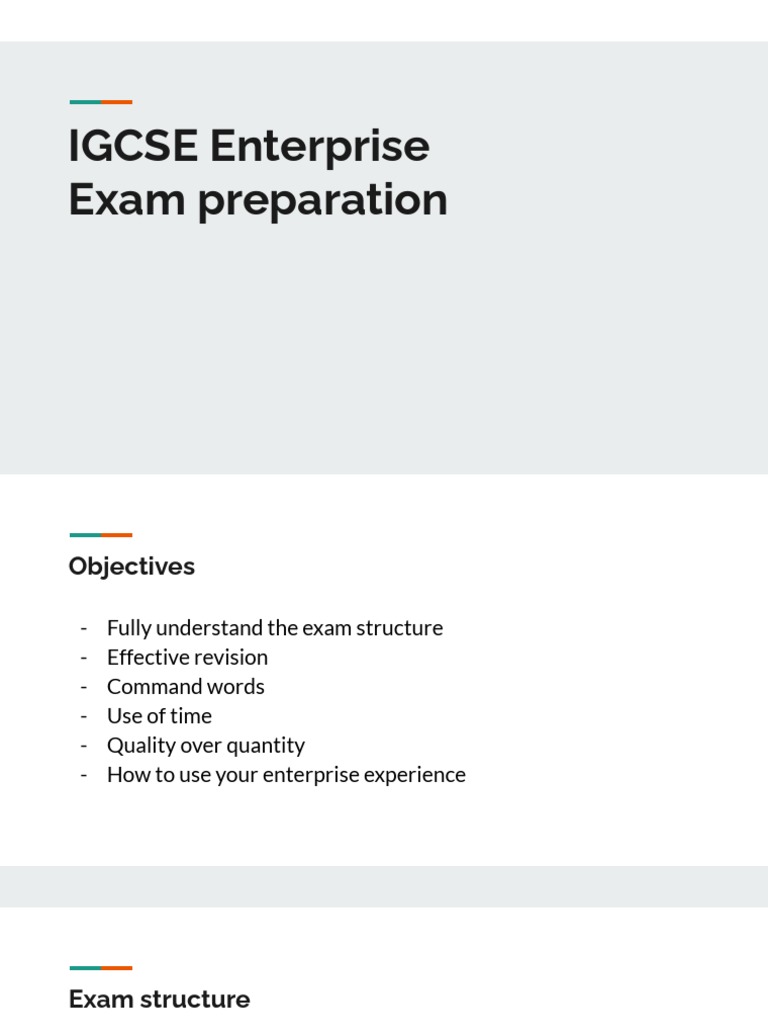 IGCSE Enterprise
Exam preparation

Objectives

- Fully understand the exam structure
- Effective revision
- Command words
- Use of time
- Quality over quantity
- How to use your enterprise experience

Exam structure